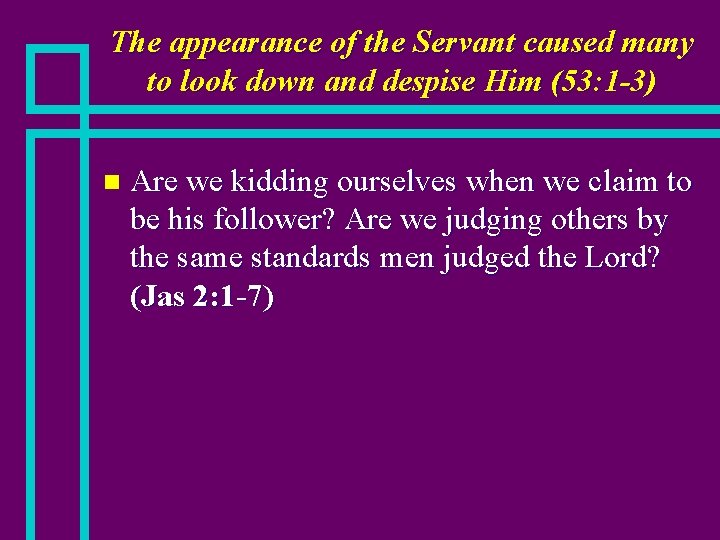 The appearance of the Servant caused many to look down and despise Him (53:1-3)

Are we kidding ourselves when we claim to be his follower? Are we judging others by the same standards men judged the Lord? (Jas 2:1-7)